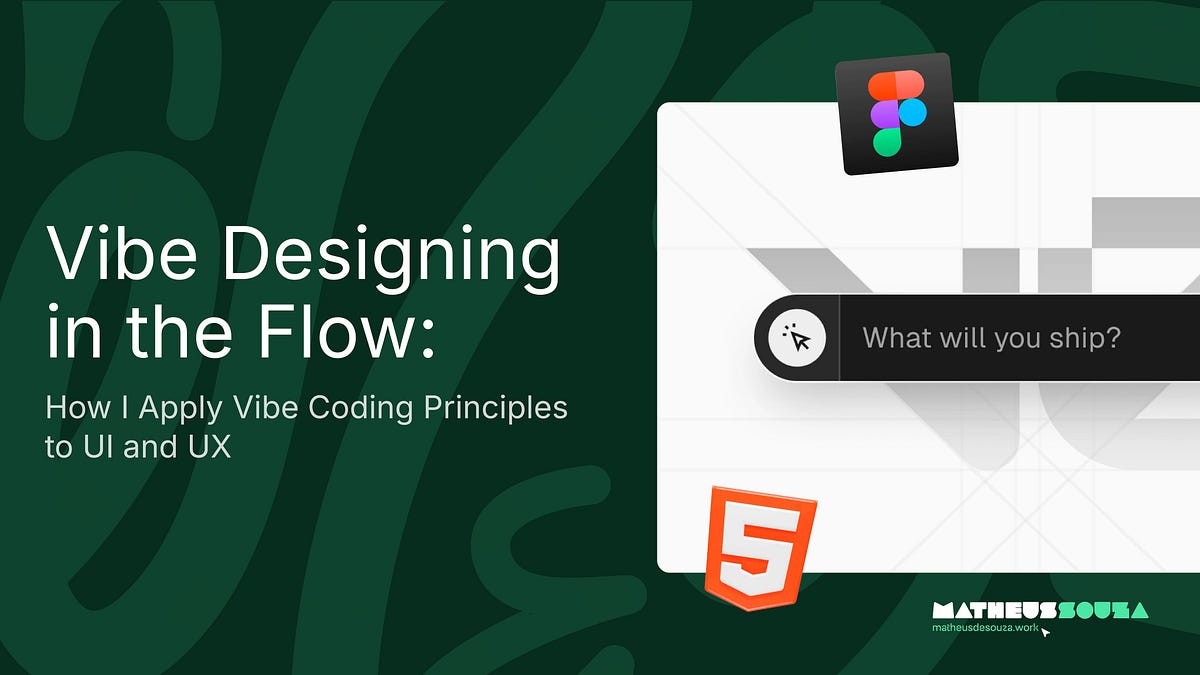 Vibe Designing in the Flow:

How I Apply Vibe Coding Principles to UI and UX

What will you ship?

5

MATHEUSSOUZA
matheusdesouza.work